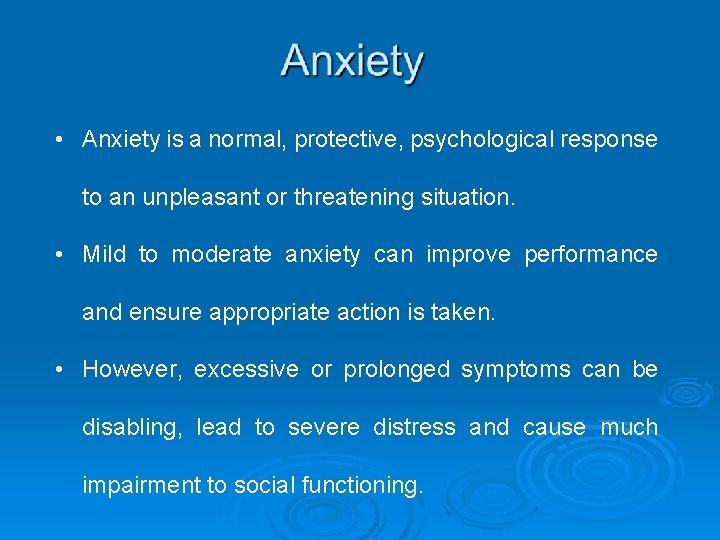 Anxiety

• Anxiety is a normal, protective, psychological response to an unpleasant or threatening situation.

• Mild to moderate anxiety can improve performance and ensure appropriate action is taken.

• However, excessive or prolonged symptoms can be disabling, lead to severe distress and cause much impairment to social functioning.